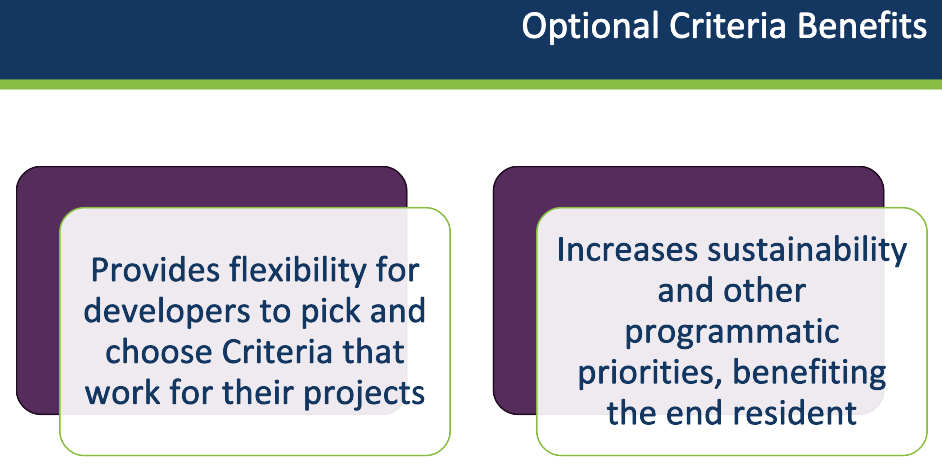 Optional Criteria Benefits

Provides flexibility for developers to pick and choose Criteria that work for their projects

Increases sustainability and other programmatic priorities, benefiting the end resident